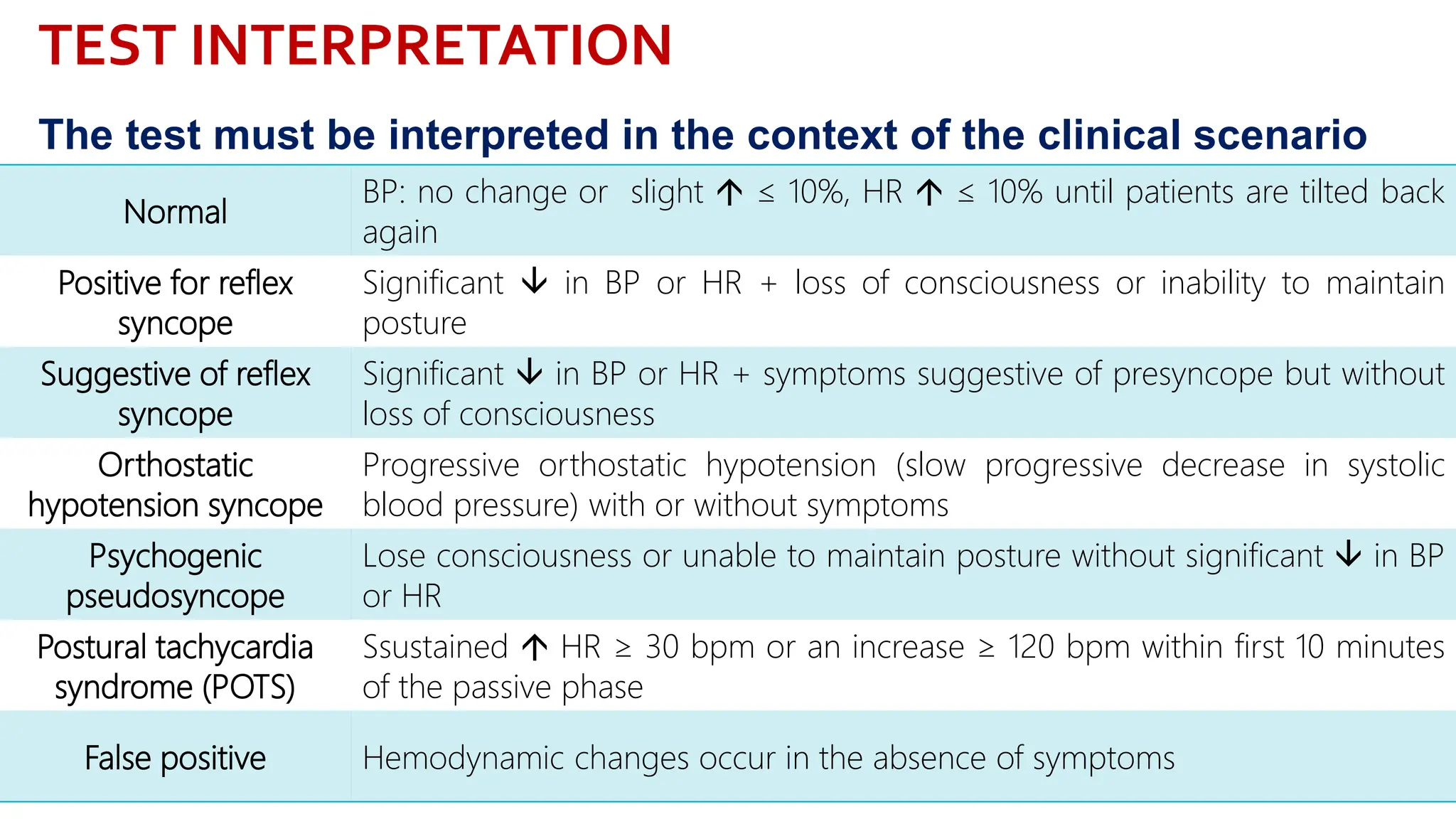 TEST INTERPRETATION

The test must be interpreted in the context of the clinical scenario

| | |
|---|---|
| Normal | BP: no change or slight ↑ ≤ 10%, HR ↑ ≤ 10% until patients are tilted back again |
| Positive for reflex syncope | Significant ↓ in BP or HR + loss of consciousness or inability to maintain posture |
| Suggestive of reflex syncope | Significant ↓ in BP or HR + symptoms suggestive of presyncope but without loss of consciousness |
| Orthostatic hypotension syncope | Progressive orthostatic hypotension (slow progressive decrease in systolic blood pressure) with or without symptoms |
| Psychogenic pseudosyncope | Lose consciousness or unable to maintain posture without significant ↓ in BP or HR |
| Postural tachycardia syndrome (POTS) | Ssustained ↑ HR ≥ 30 bpm or an increase ≥ 120 bpm within first 10 minutes of the passive phase |
| False positive | Hemodynamic changes occur in the absence of symptoms |